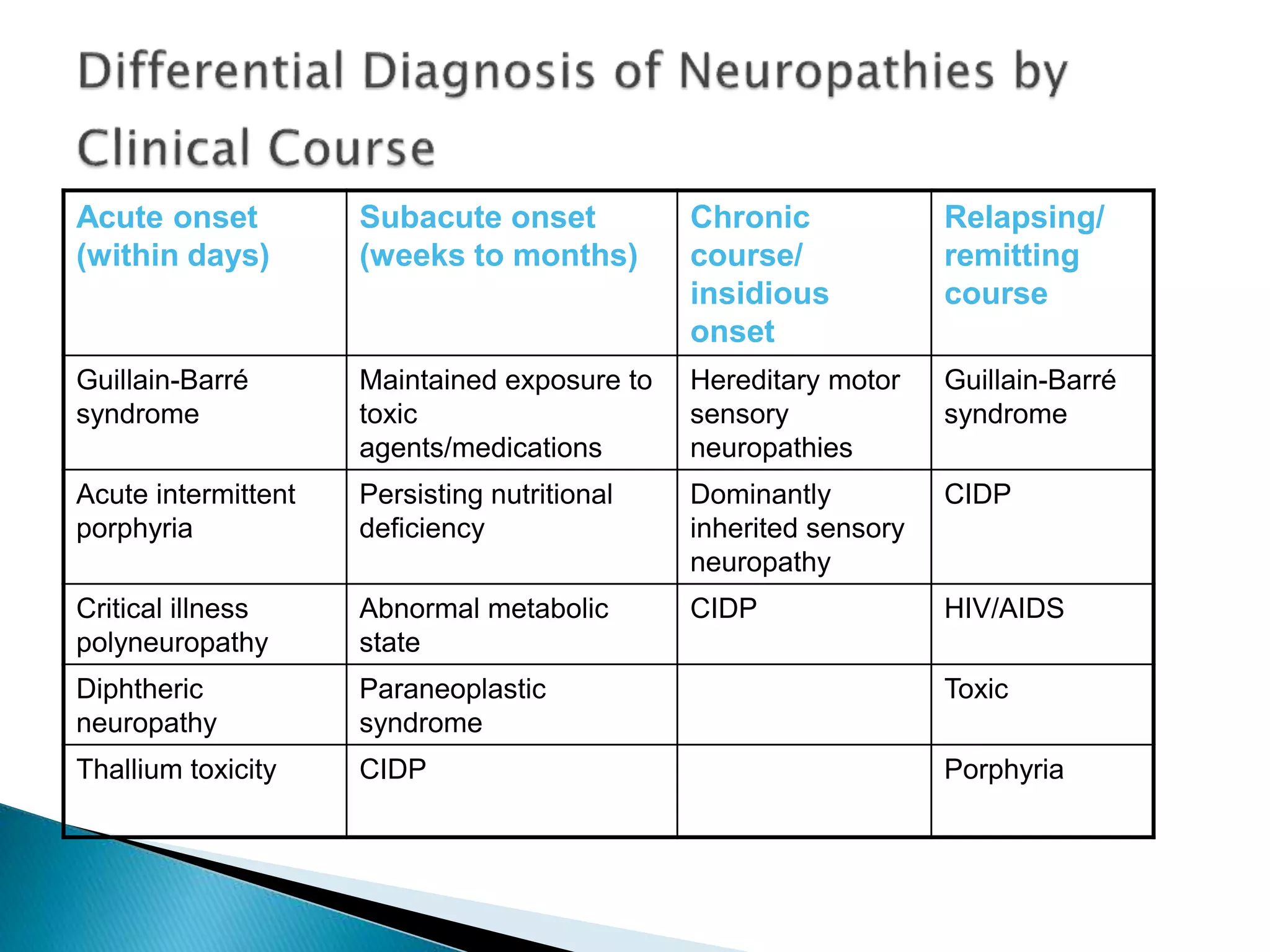 Differential Diagnosis of Neuropathies by Clinical Course

| Acute onset (within days) | Subacute onset (weeks to months) | Chronic course/ insidious onset | Relapsing/ remitting course |
|---|---|---|---|
| Guillain-Barré syndrome | Maintained exposure to toxic agents/medications | Hereditary motor sensory neuropathies | Guillain-Barré syndrome |
| Acute intermittent porphyria | Persisting nutritional deficiency | Dominantly inherited sensory neuropathy | CIDP |
| Critical illness polyneuropathy | Abnormal metabolic state | CIDP | HIV/AIDS |
| Diphtheric neuropathy | Paraneoplastic syndrome | | Toxic |
| Thallium toxicity | CIDP | | Porphyria |